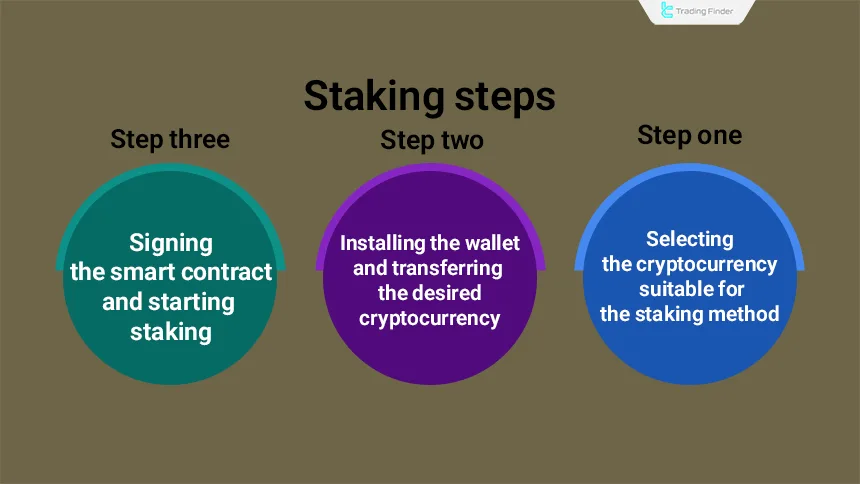 Trading Finder

Staking steps

Step three

Signing the smart contract and starting staking

Step two

Installing the wallet and transferring the desired cryptocurrency

Step one

Selecting the cryptocurrency suitable for the staking method